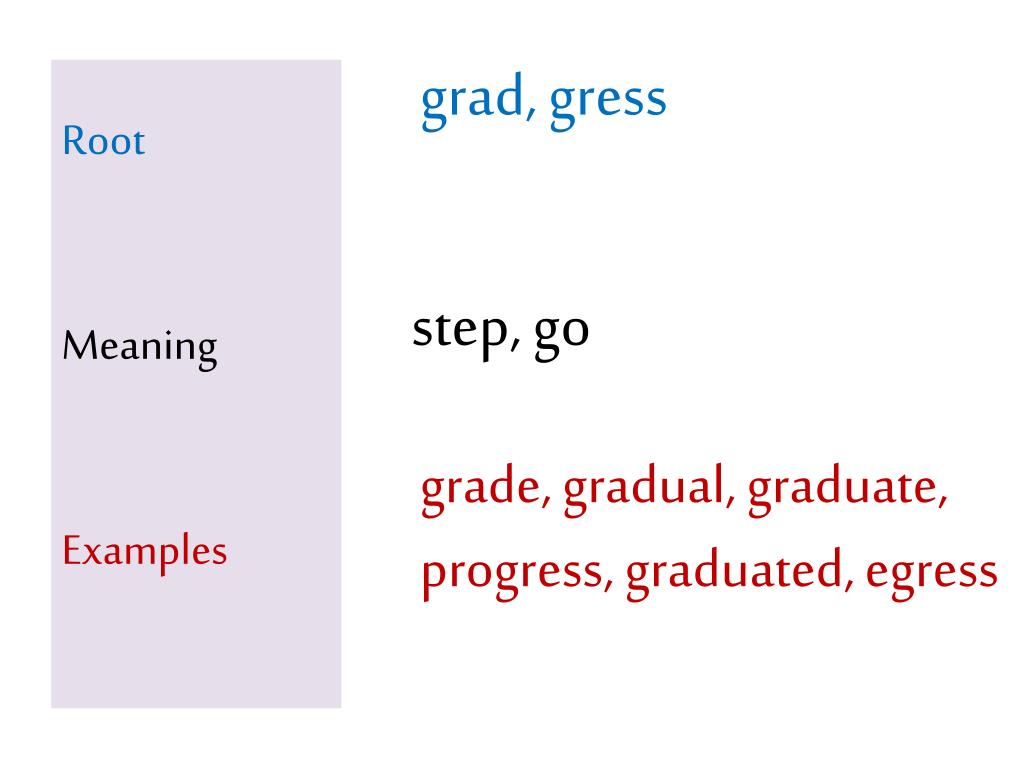 Root

grad, gress

Meaning

step, go

Examples

grade, gradual, graduate, progress, graduated, egress